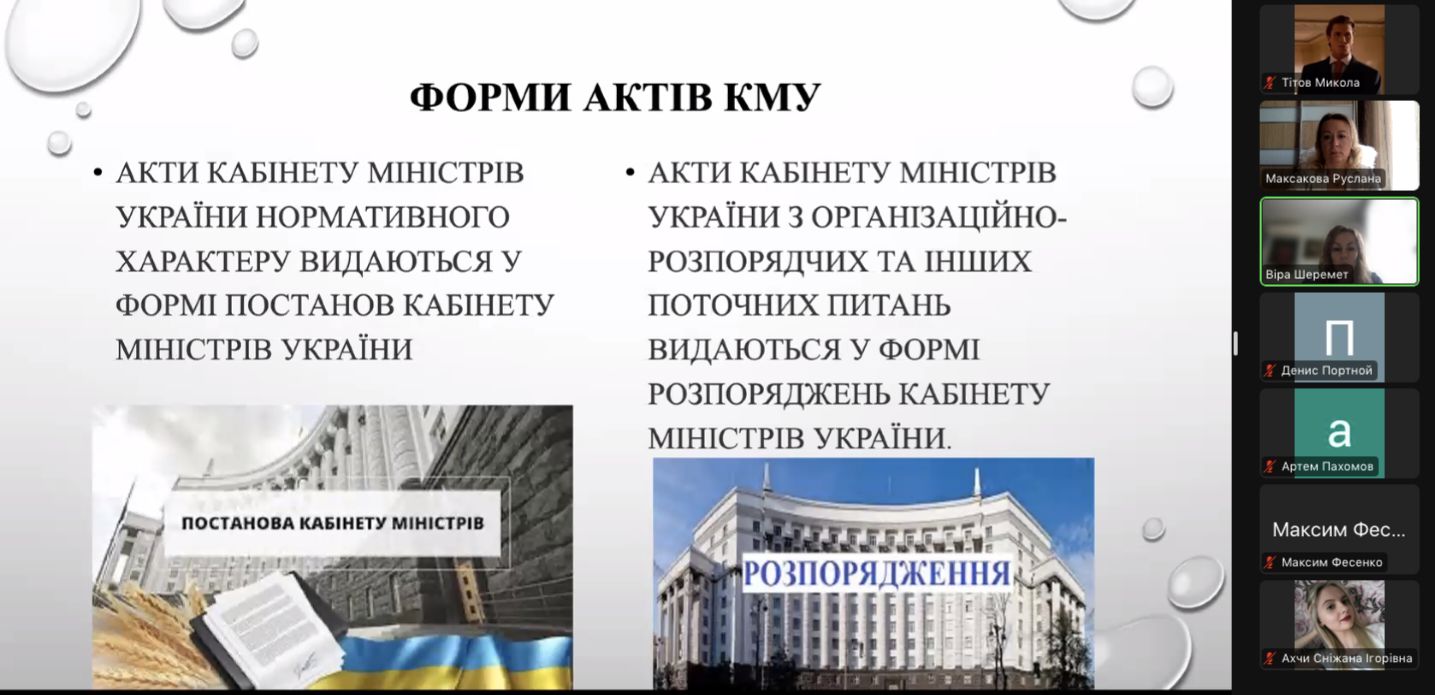 ФОРМИ АКТІВ КМУ

• АКТИ КАБІНЕТУ МІНІСТРІВ УКРАЇНИ НОРМАТИВНОГО ХАРАКТЕРУ ВИДАЮТЬСЯ У ФОРМІ ПОСТАНОВ КАБІНЕТУ МІНІСТРІВ УКРАЇНИ

ПОСТАНОВА КАБІНЕТУ МІНІСТРІВ

• АКТИ КАБІНЕТУ МІНІСТРІВ УКРАЇНИ З ОРГАНІЗАЦІЙНО-РОЗПОРЯДЧИХ ТА ІНШИХ ПОТОЧНИХ ПИТАНЬ ВИДАЮТЬСЯ У ФОРМІ РОЗПОРЯДЖЕНЬ КАБІНЕТУ МІНІСТРІВ УКРАЇНИ.

РОЗПОРЯДЖЕННЯ

Тітов Микола
Максакова Руслана
Віра Шеремет
П
Денис Портной
а
Артем Пахомов
Максим Фес...
Максим Фесенко
Ахчи Сніжана Ігорівна